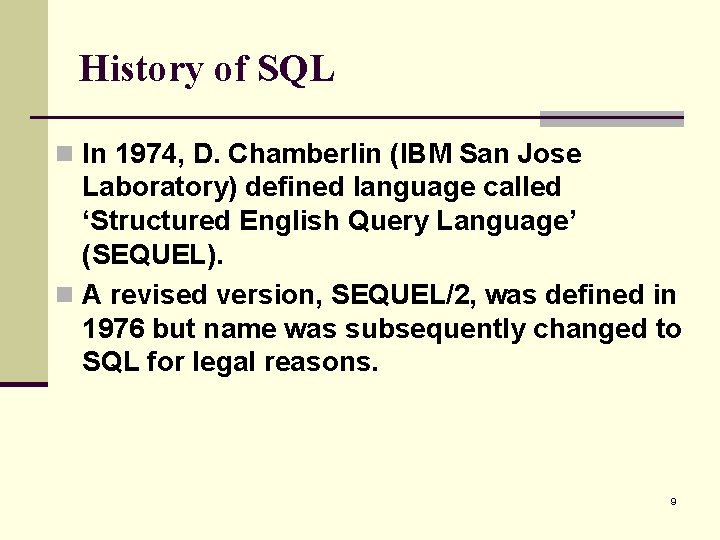 History of SQL

In 1974, D. Chamberlin (IBM San Jose Laboratory) defined language called ‘Structured English Query Language’ (SEQUEL).

A revised version, SEQUEL/2, was defined in 1976 but name was subsequently changed to SQL for legal reasons.

9